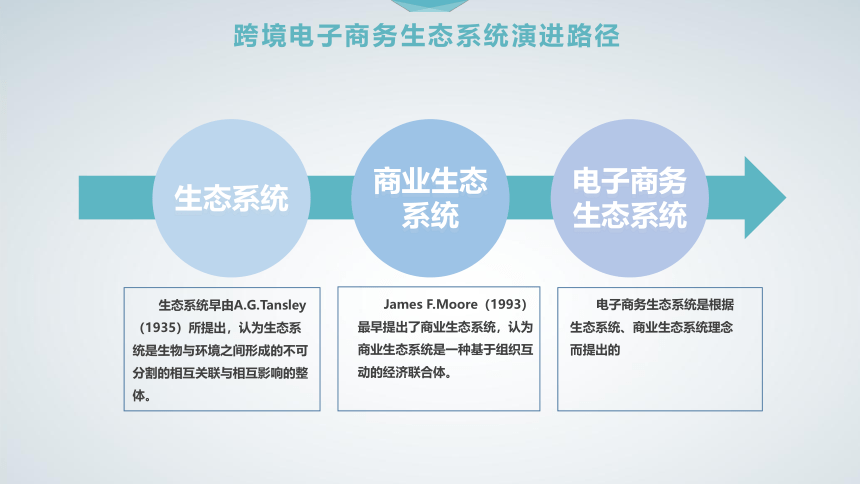 跨境电子商务生态系统演进路径

生态系统

商业生态系统

电子商务生态系统

生态系统早由A.G.Tansley（1935）所提出，认为生态系统是生物与环境之间形成的不可分割的相互关联与相互影响的整体。

James F.Moore（1993）最早提出了商业生态系统，认为商业生态系统是一种基于组织互动的经济联合体。

电子商务生态系统是根据生态系统、商业生态系统理念而提出的